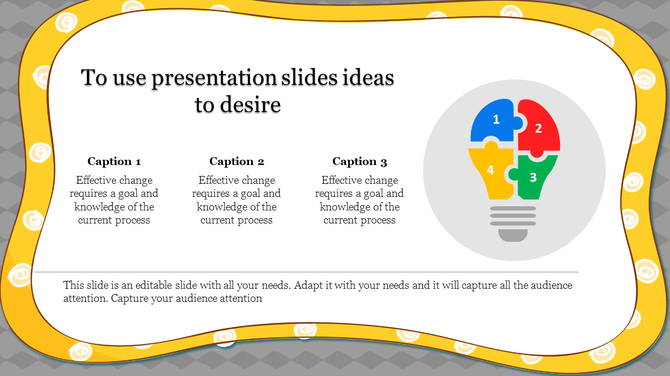 To use presentation slides ideas to desire

Caption 1
Effective change requires a goal and knowledge of the current process

Caption 2
Effective change requires a goal and knowledge of the current process

Caption 3
Effective change requires a goal and knowledge of the current process

1
2
4
3

This slide is an editable slide with all your needs. Adapt it with your needs and it will capture all the audience attention. Capture your audience attention